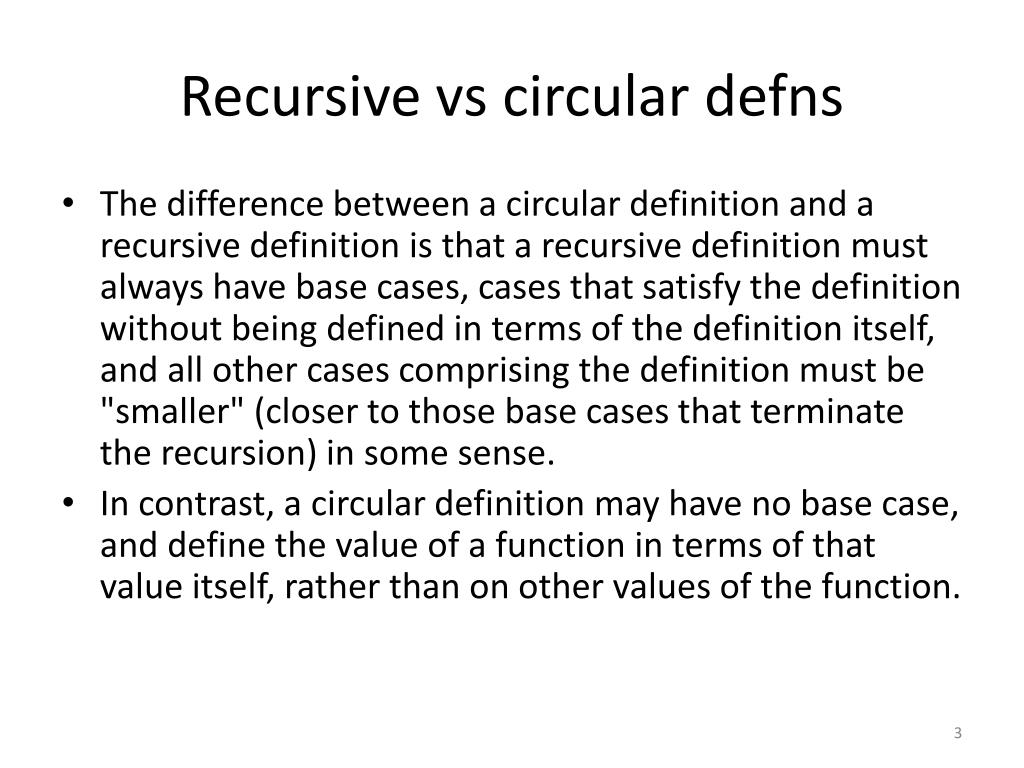 Recursive vs circular defns

• The difference between a circular definition and a recursive definition is that a recursive definition must always have base cases, cases that satisfy the definition without being defined in terms of the definition itself, and all other cases comprising the definition must be "smaller" (closer to those base cases that terminate the recursion) in some sense.

• In contrast, a circular definition may have no base case, and define the value of a function in terms of that value itself, rather than on other values of the function.

3